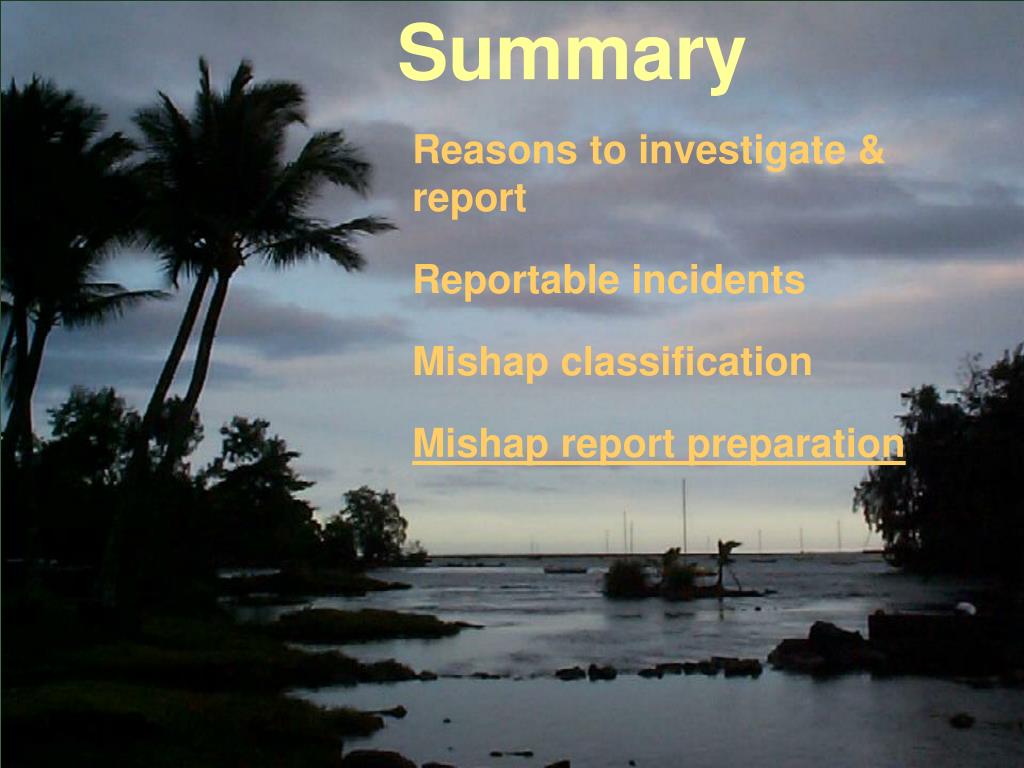 Summary

Reasons to investigate & report

Reportable incidents

Mishap classification

Mishap report preparation